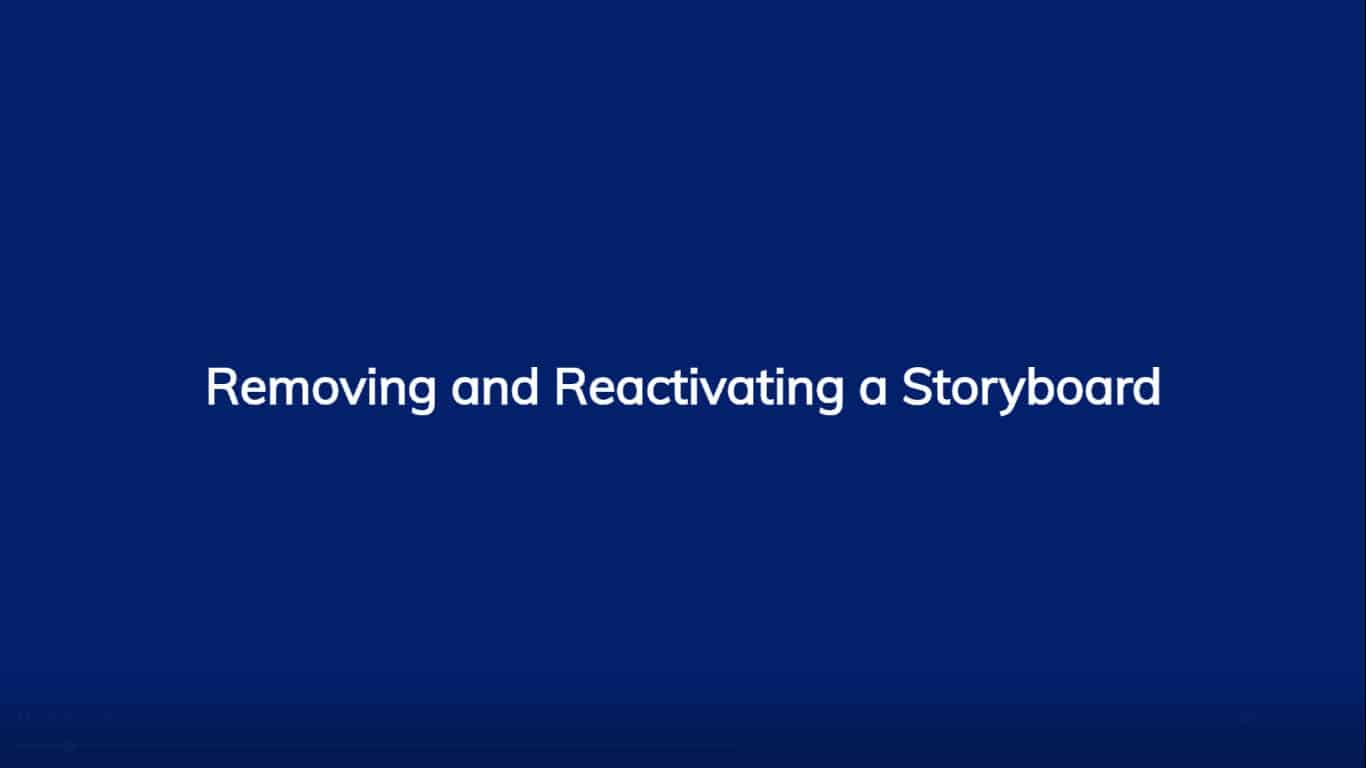 Removing and Reactivating a Storyboard